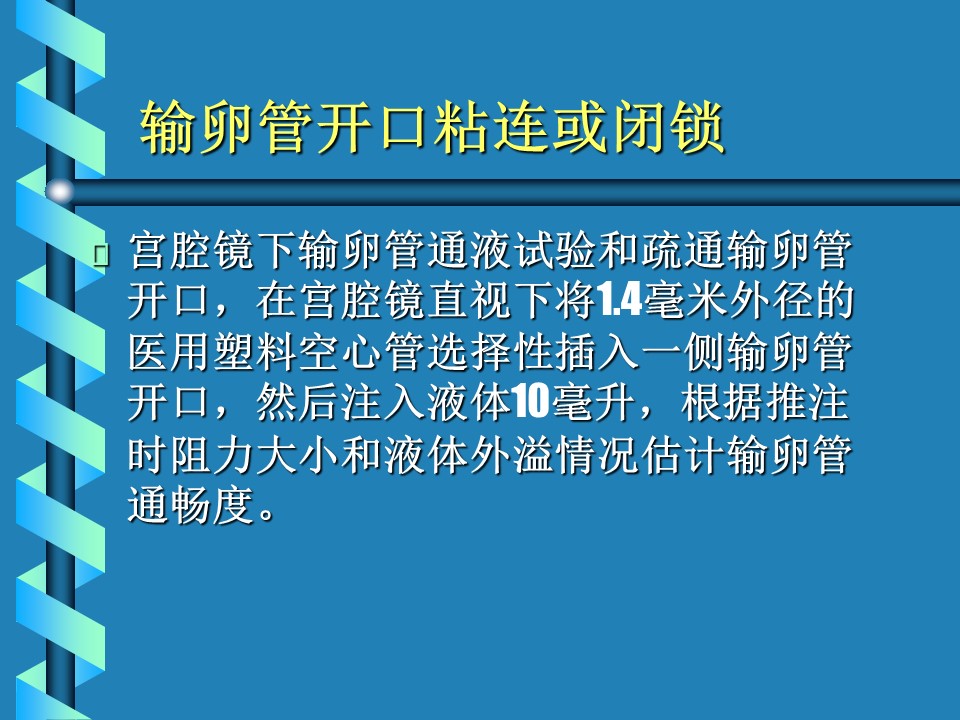 输卵管开口粘连或闭锁

宫腔镜下输卵管通液试验和疏通输卵管开口，在宫腔镜直视下将1.4毫米外径的医用塑料空心管选择性插入一侧输卵管开口，然后注入液体10毫升，根据推注时阻力大小和液体外溢情况估计输卵管通畅度。